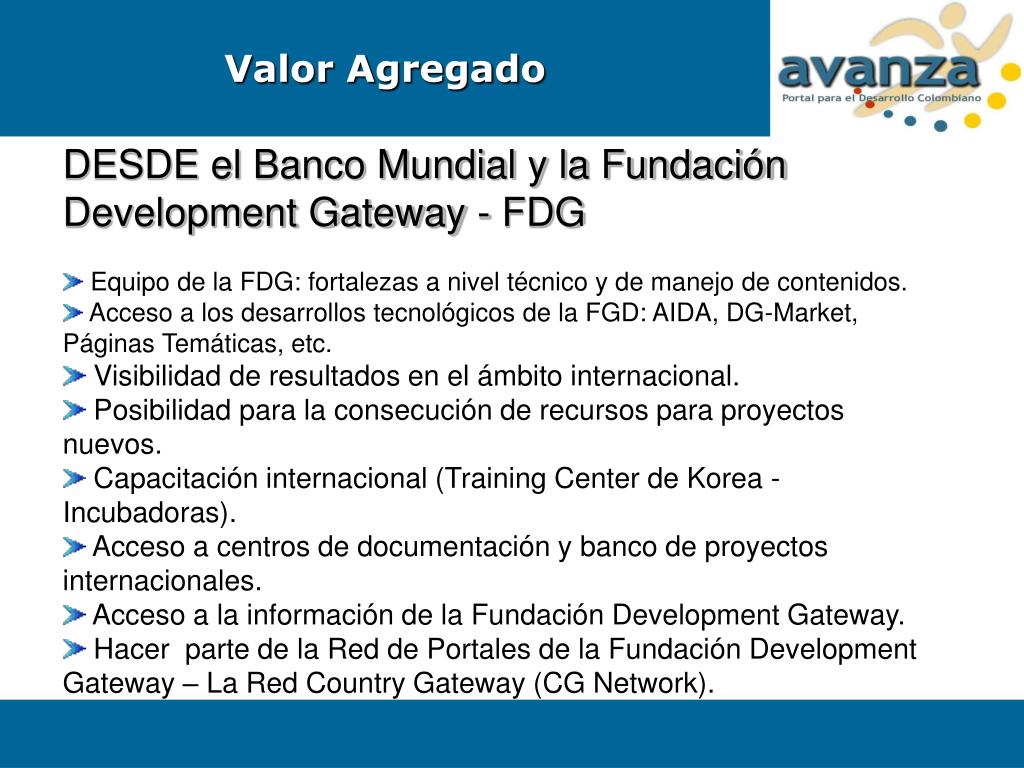 Valor Agregado

avanza
Portal para el Desarrollo Colombiano

DESDE el Banco Mundial y la Fundación Development Gateway - FDG

Equipo de la FDG: fortalezas a nivel técnico y de manejo de contenidos.
Acceso a los desarrollos tecnológicos de la FGD: AIDA, DG-Market, Páginas Temáticas, etc.
Visibilidad de resultados en el ámbito internacional.
Posibilidad para la consecución de recursos para proyectos nuevos.
Capacitación internacional (Training Center de Korea - Incubadoras).
Acceso a centros de documentación y banco de proyectos internacionales.
Acceso a la información de la Fundación Development Gateway.
Hacer parte de la Red de Portales de la Fundación Development Gateway – La Red Country Gateway (CG Network).